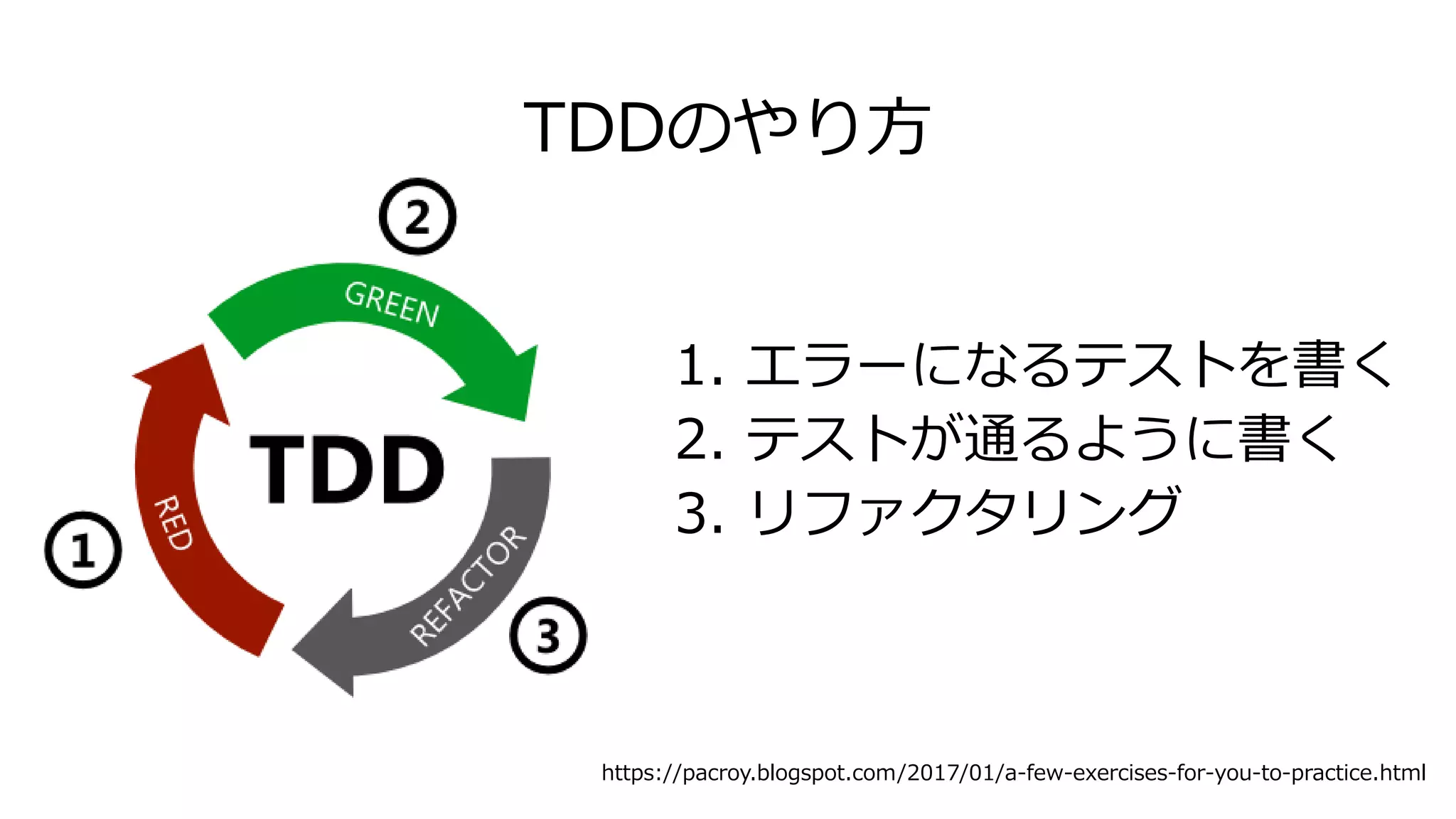 TDDのやり方

②

GREEN

TDD

RED

①

REFACTOR

③

1. エラーになるテストを書く
2. テストが通るように書く
3. リファクタリング

https://pacroy.blogspot.com/2017/01/a-few-exercises-for-you-to-practice.html